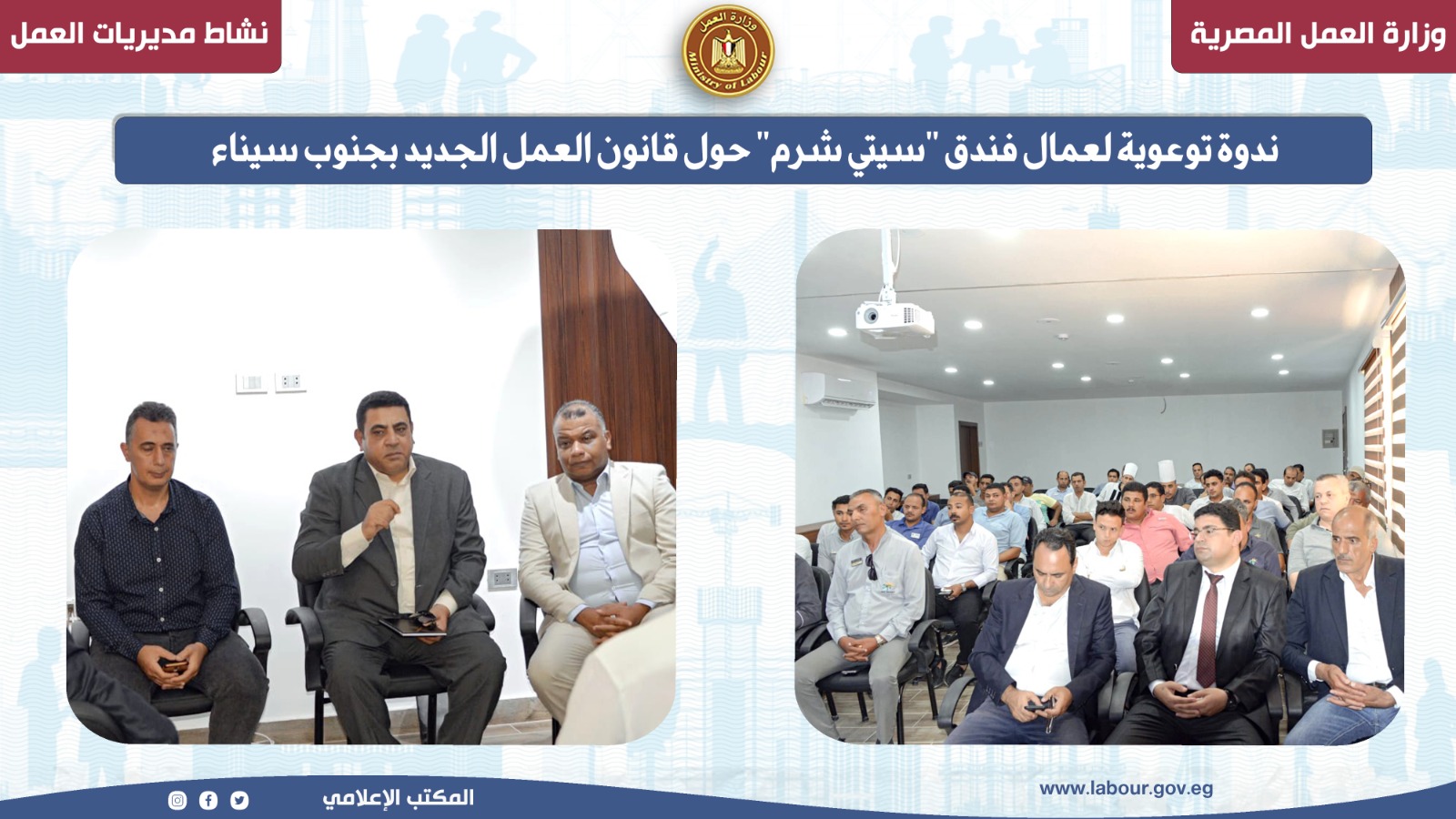 وزارة العمل المصرية

وزارة العمل
Ministry of Labour

نشاط مديريات العمل

ندوة توعوية لعمال فندق "سيتي شرم" حول قانون العمل الجديد بجنوب سيناء

www.labour.gov.eg

المكتب الإعلامي